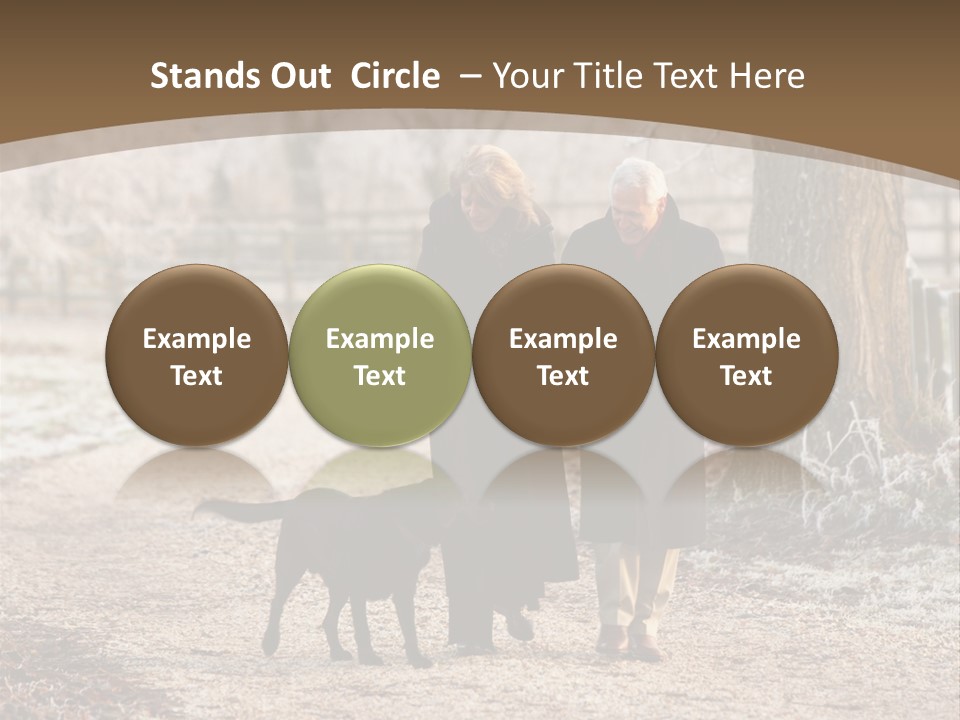 Stands Out Circle – Your Title Text Here

Example Text

Example Text

Example Text

Example Text